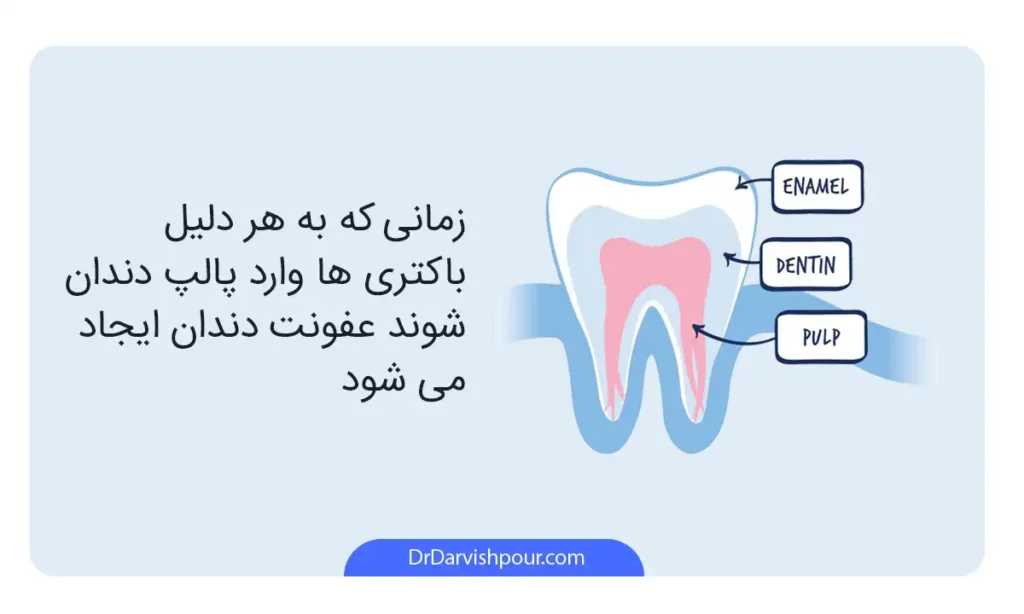 زمانی که به هر دلیل باکتری ها وارد پالپ دندان شوند عفونت دندان ایجاد می شود

ENAMEL

DENTIN

PULP

DrDarvishpour.com